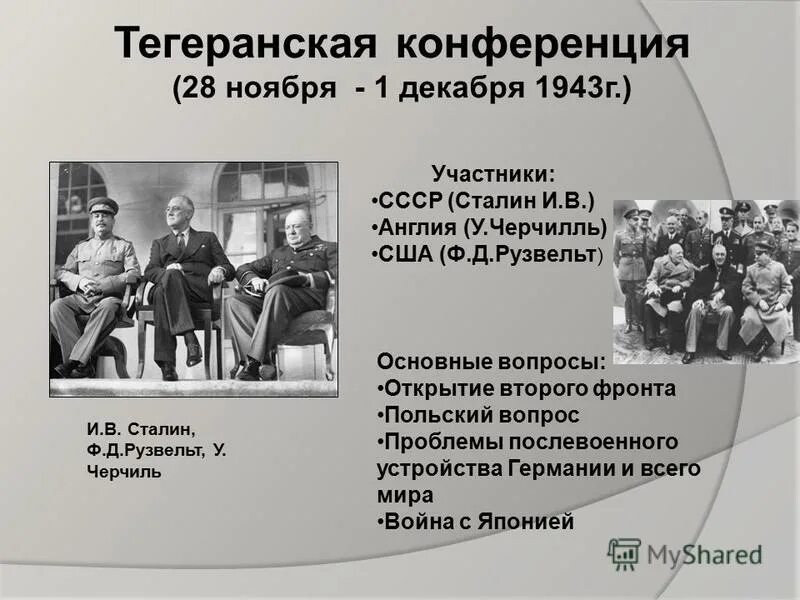 Тегеранская конференция
(28 ноября - 1 декабря 1943г.)

Участники:
•СССР (Сталин И.В.)
•Англия (У.Черчилль)
•США (Ф.Д.Рузвельт)

И.В. Сталин, Ф.Д.Рузвельт, У. Черчиль

Основные вопросы:
•Открытие второго фронта
•Польский вопрос
•Проблемы послевоенного устройства Германии и всего мира
•Война с Японией

MyShared